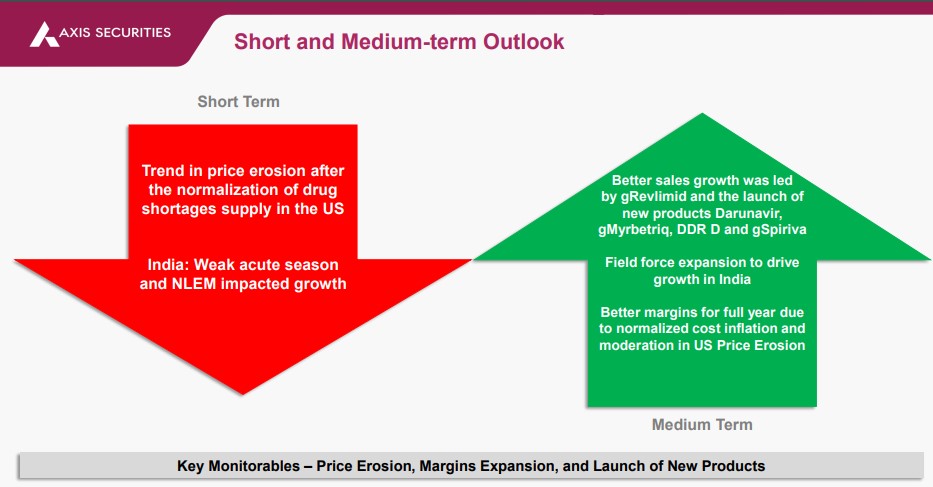 AXIS SECURITIES

Short and Medium-term Outlook

Short Term

Trend in price erosion after the normalization of drug shortages supply in the US

India: Weak acute season and NLEM impacted growth

Better sales growth was led by gRevlimid and the launch of new products Darunavir, gMyrbetriq, DDR D and gSpiriva

Field force expansion to drive growth in India

Better margins for full year due to normalized cost inflation and moderation in US Price Erosion

Medium Term

Key Monitorables – Price Erosion, Margins Expansion, and Launch of New Products